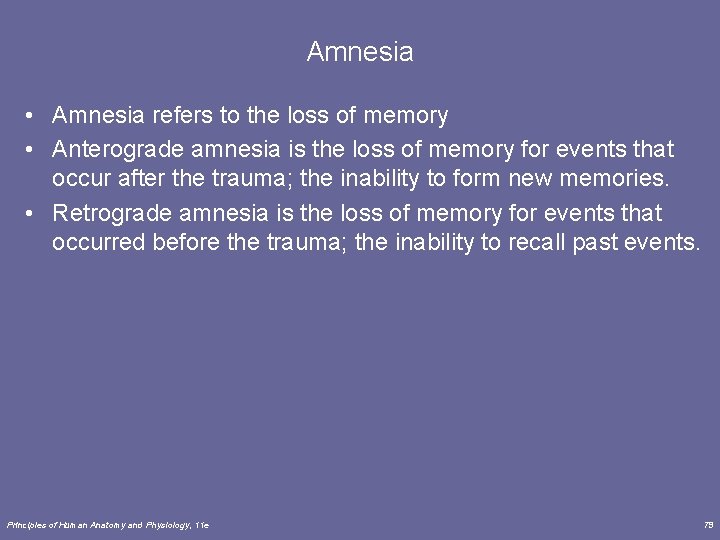 Amnesia

• Amnesia refers to the loss of memory
• Anterograde amnesia is the loss of memory for events that occur after the trauma; the inability to form new memories.
• Retrograde amnesia is the loss of memory for events that occurred before the trauma; the inability to recall past events.

Principles of Human Anatomy and Physiology, 11e

79